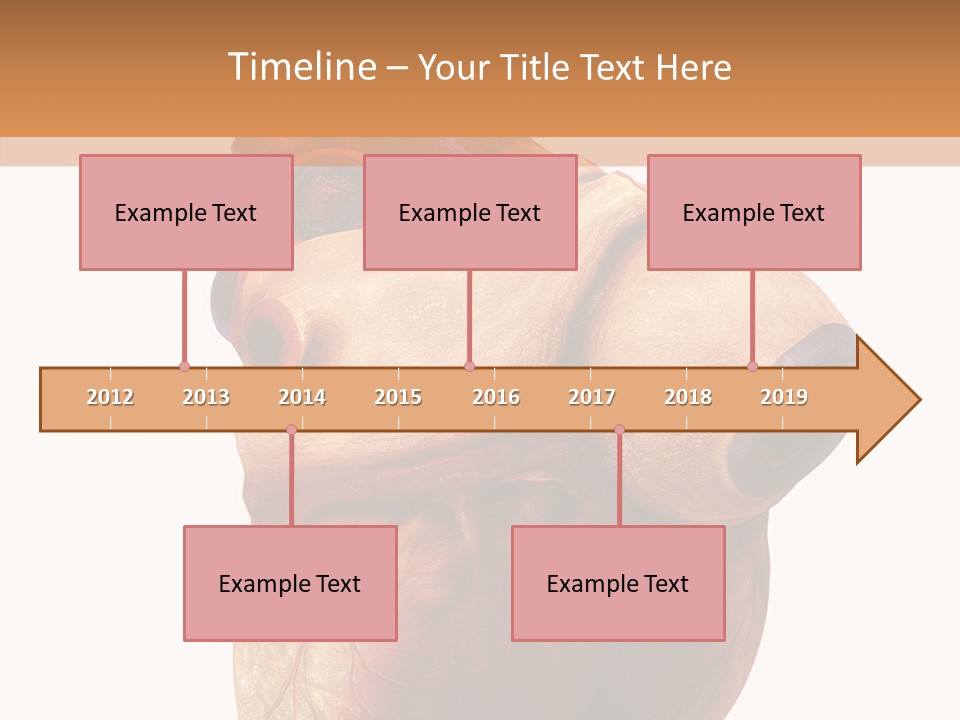 Timeline – Your Title Text Here

Example Text

Example Text

Example Text

2012 2013 2014 2015 2016 2017 2018 2019

Example Text

Example Text